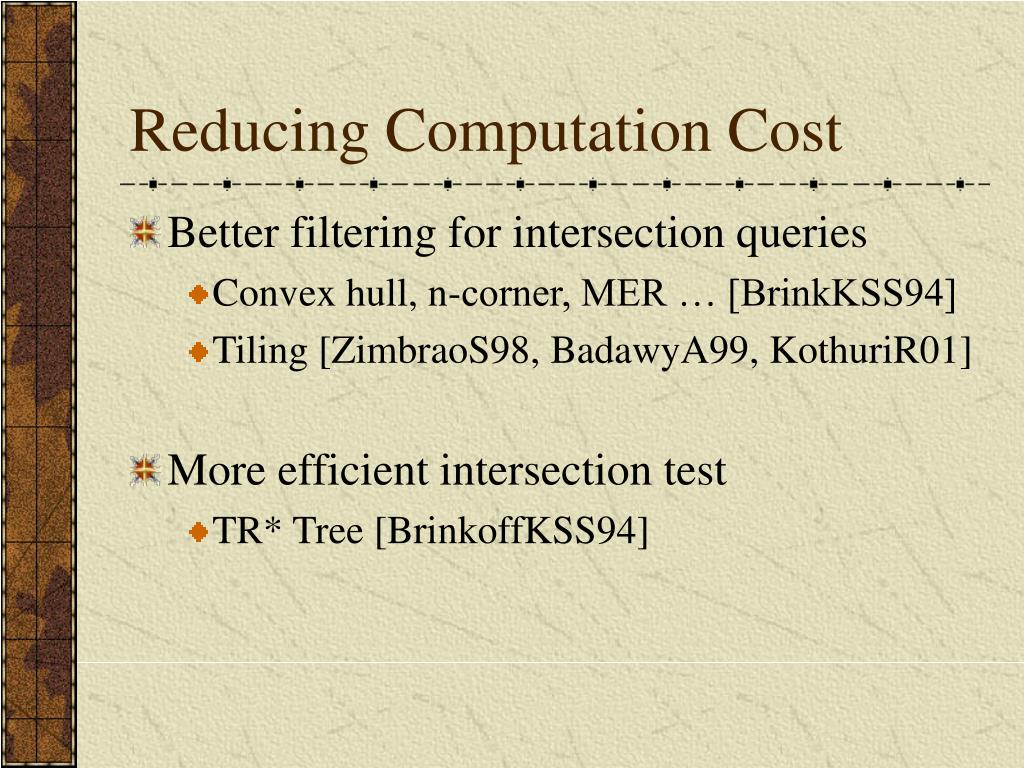 Reducing Computation Cost

Better filtering for intersection queries

Convex hull, n-corner, MER … [BrinkKSS94]

Tiling [ZimbraoS98, BadawyA99, KothuriR01]

More efficient intersection test

TR* Tree [BrinkoffKSS94]